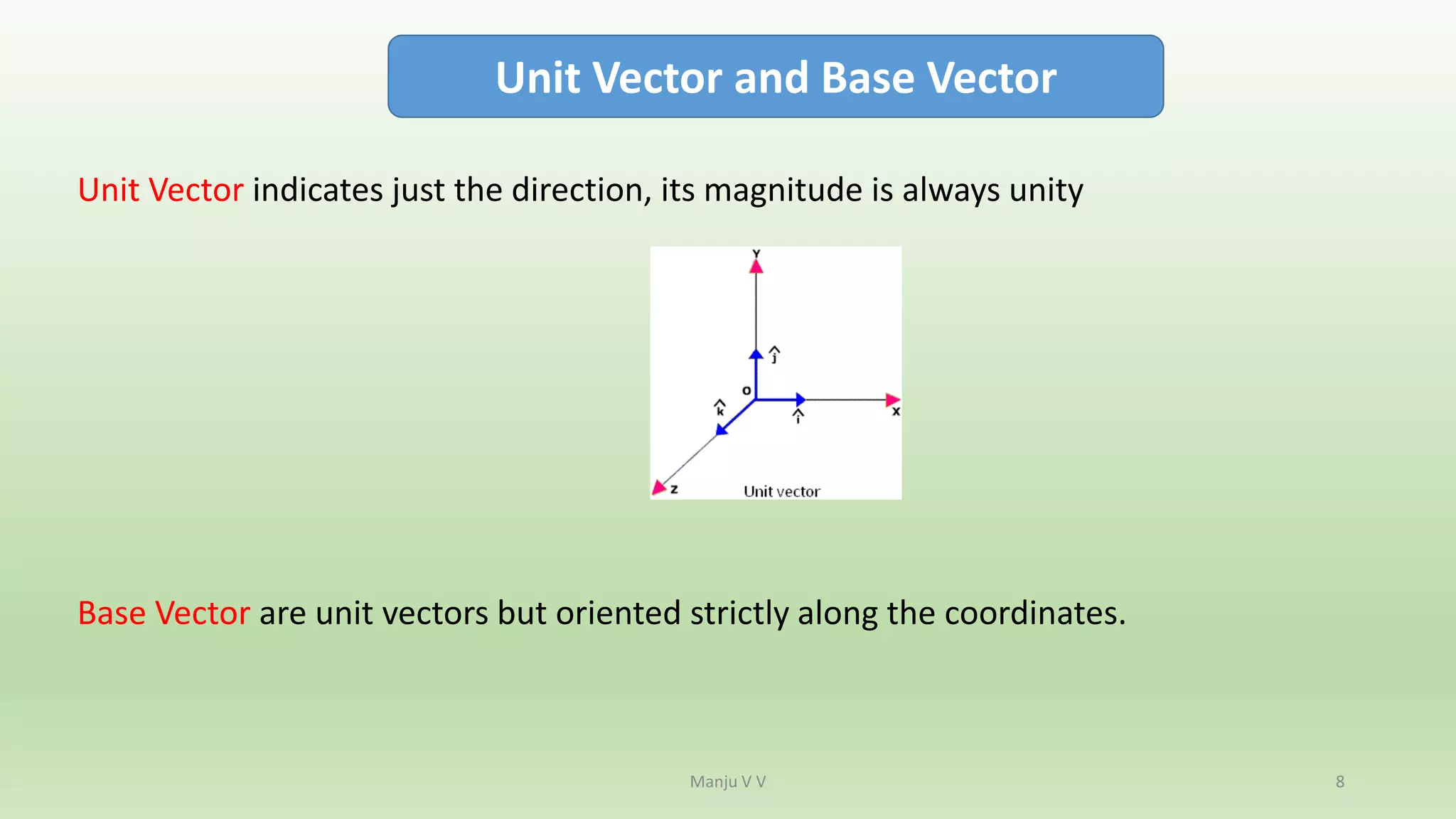 Unit Vector and Base Vector

Unit Vector indicates just the direction, its magnitude is always unity

Y
$\hat{j}$
O
$\hat{k}$
$\hat{i}$
X
Z
Unit vector

Base Vector are unit vectors but oriented strictly along the coordinates.

Manju V V

8